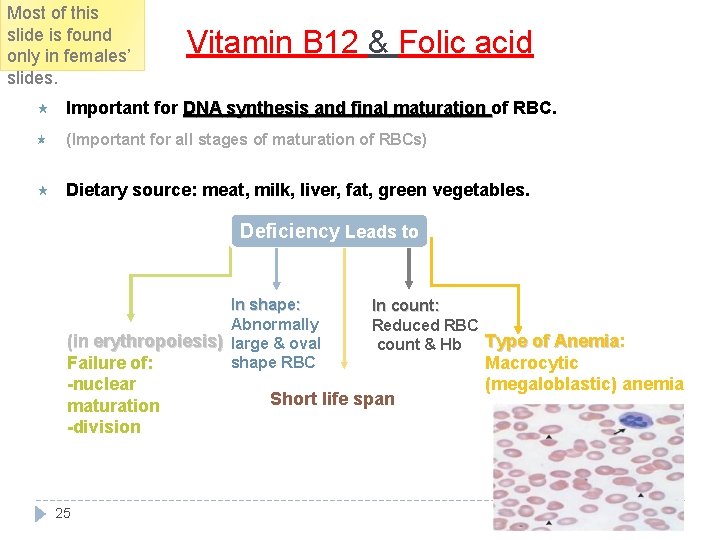 Most of this slide is found only in females' slides.

Vitamin B12 & Folic acid

Important for DNA synthesis and final maturation of RBC.

(Important for all stages of maturation of RBCs)

Dietary source: meat, milk, liver, fat, green vegetables.

Deficiency Leads to

(in erythropoiesis) Failure of: -nuclear maturation -division

In shape: Abnormally large & oval shape RBC

Short life span

In count: Reduced RBC count & Hb

Type of Anemia: Macrocytic (megaloblastic) anemia

25